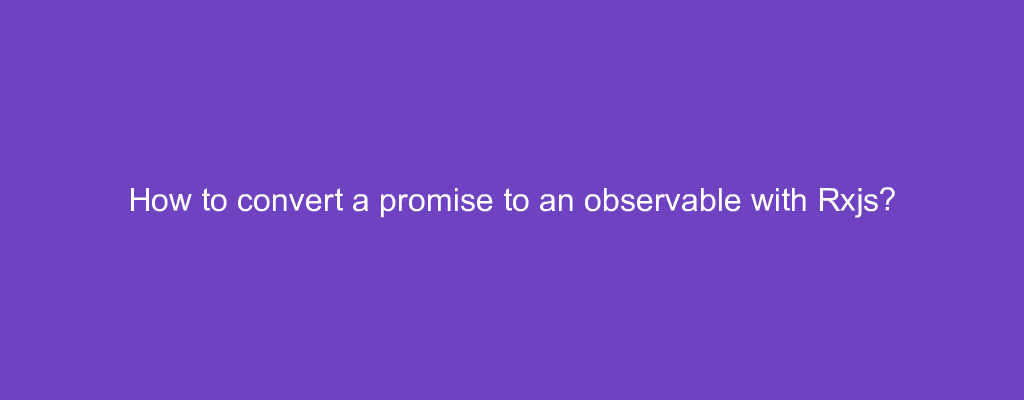 How to convert a promise to an observable with Rxjs?